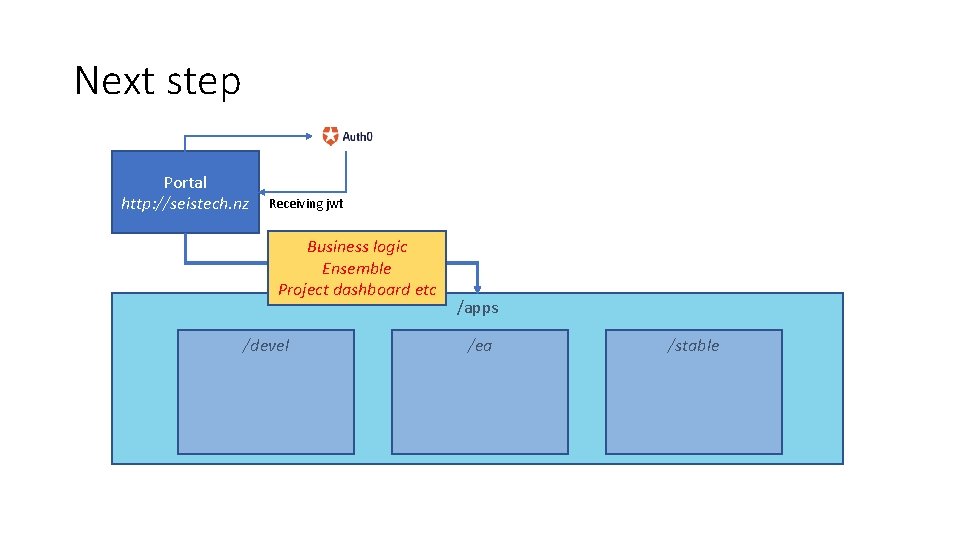 Next step

Auth0

Portal
http://seistech.nz

Receiving jwt

Business logic
Ensemble
Project dashboard etc

/apps

/devel

/ea

/stable